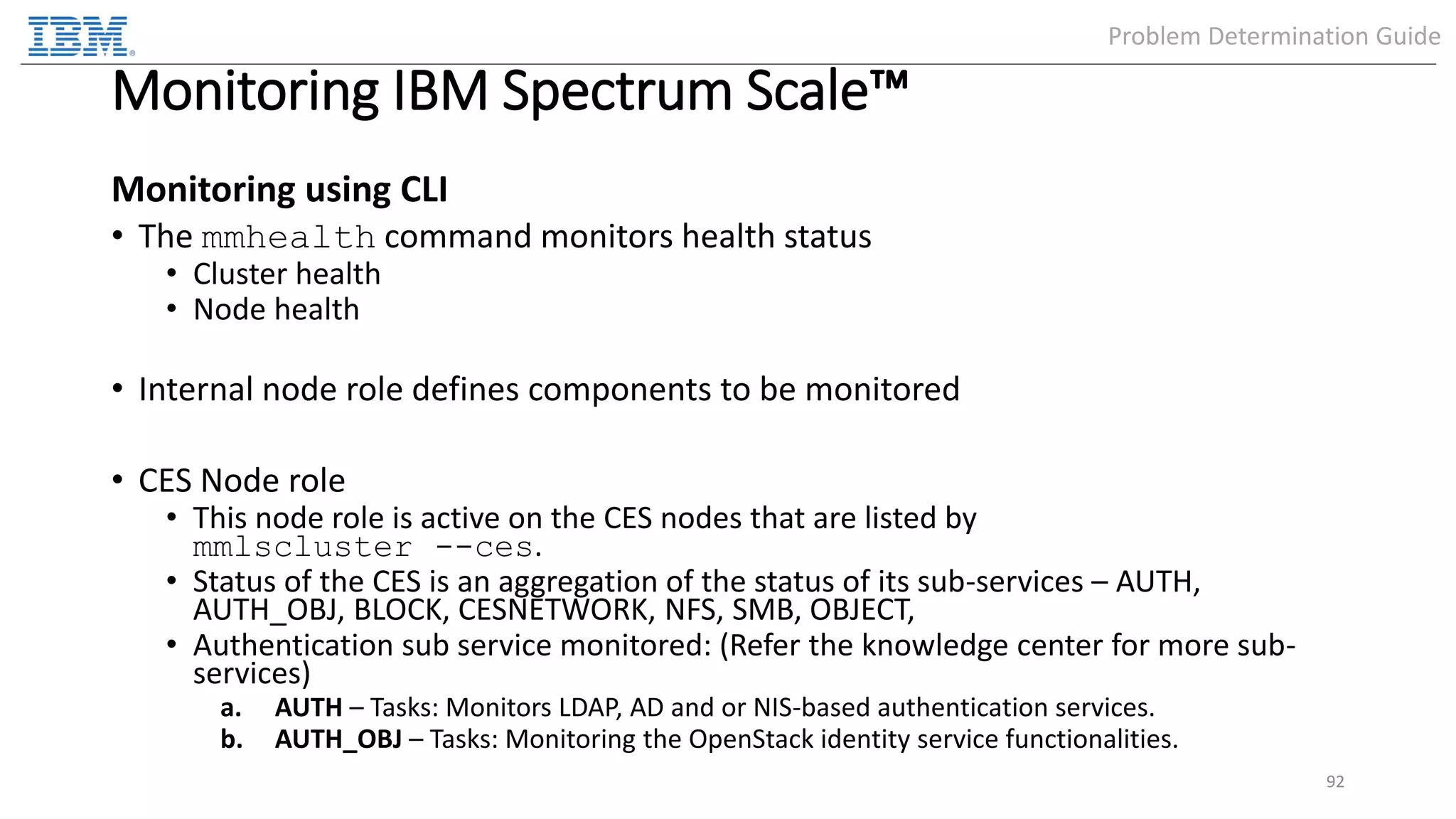 IBM

Problem Determination Guide

Monitoring IBM Spectrum Scale™

Monitoring using CLI

• The mmhealth command monitors health status
  • Cluster health
  • Node health

• Internal node role defines components to be monitored

• CES Node role
  • This node role is active on the CES nodes that are listed by mmlscluster --ces.
  • Status of the CES is an aggregation of the status of its sub-services – AUTH, AUTH_OBJ, BLOCK, CESNETWORK, NFS, SMB, OBJECT,
  • Authentication sub service monitored: (Refer the knowledge center for more sub-services)
    a. AUTH – Tasks: Monitors LDAP, AD and or NIS-based authentication services.
    b. AUTH_OBJ – Tasks: Monitoring the OpenStack identity service functionalities.

92